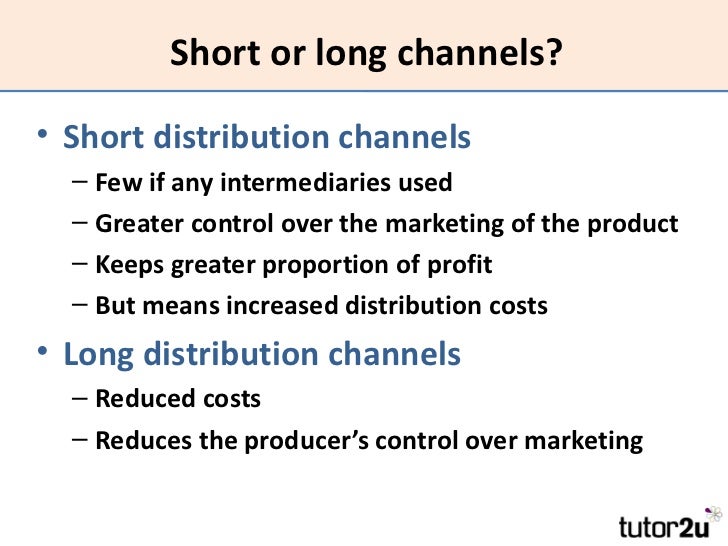 Short or long channels?

• Short distribution channels
  – Few if any intermediaries used
  – Greater control over the marketing of the product
  – Keeps greater proportion of profit
  – But means increased distribution costs
• Long distribution channels
  – Reduced costs
  – Reduces the producer's control over marketing

tutor2u